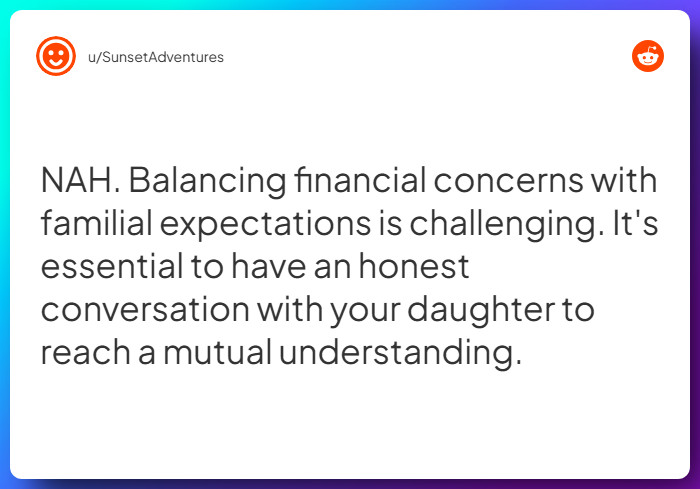 u/SunsetAdventures

NAH. Balancing financial concerns with familial expectations is challenging. It's essential to have an honest conversation with your daughter to reach a mutual understanding.